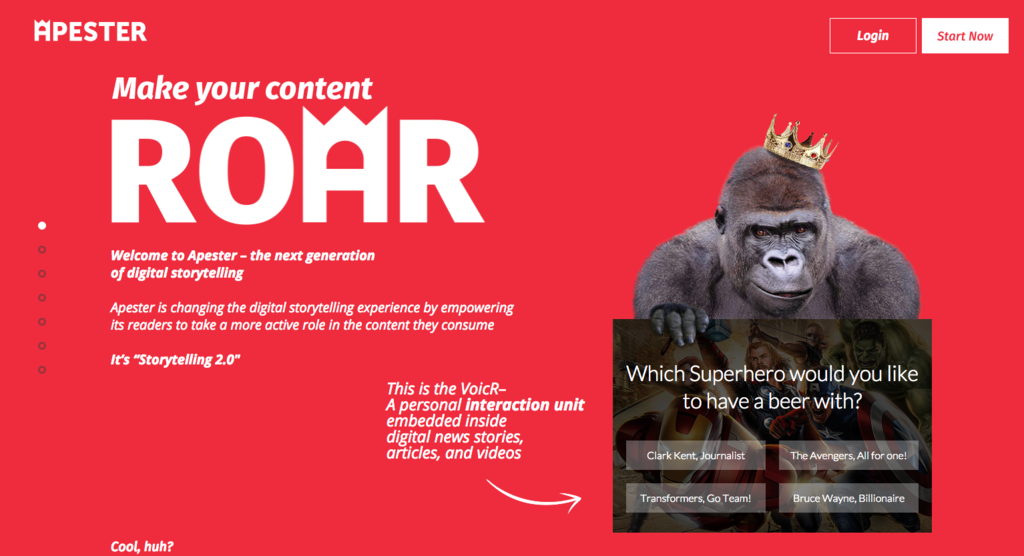 APESTER

Login

Start Now

Make your content

ROAR

Welcome to Apester – the next generation of digital storytelling

Apester is changing the digital storytelling experience by empowering its readers to take a more active role in the content they consume

It's "Storytelling 2.0"

This is the VoicR– A personal interaction unit embedded inside digital news stories, articles, and videos

Which Superhero would you like to have a beer with?

Clark Kent, Journalist

The Avengers, All for one!

Transformers, Go Team!

Bruce Wayne, Billionaire

Cool, huh?